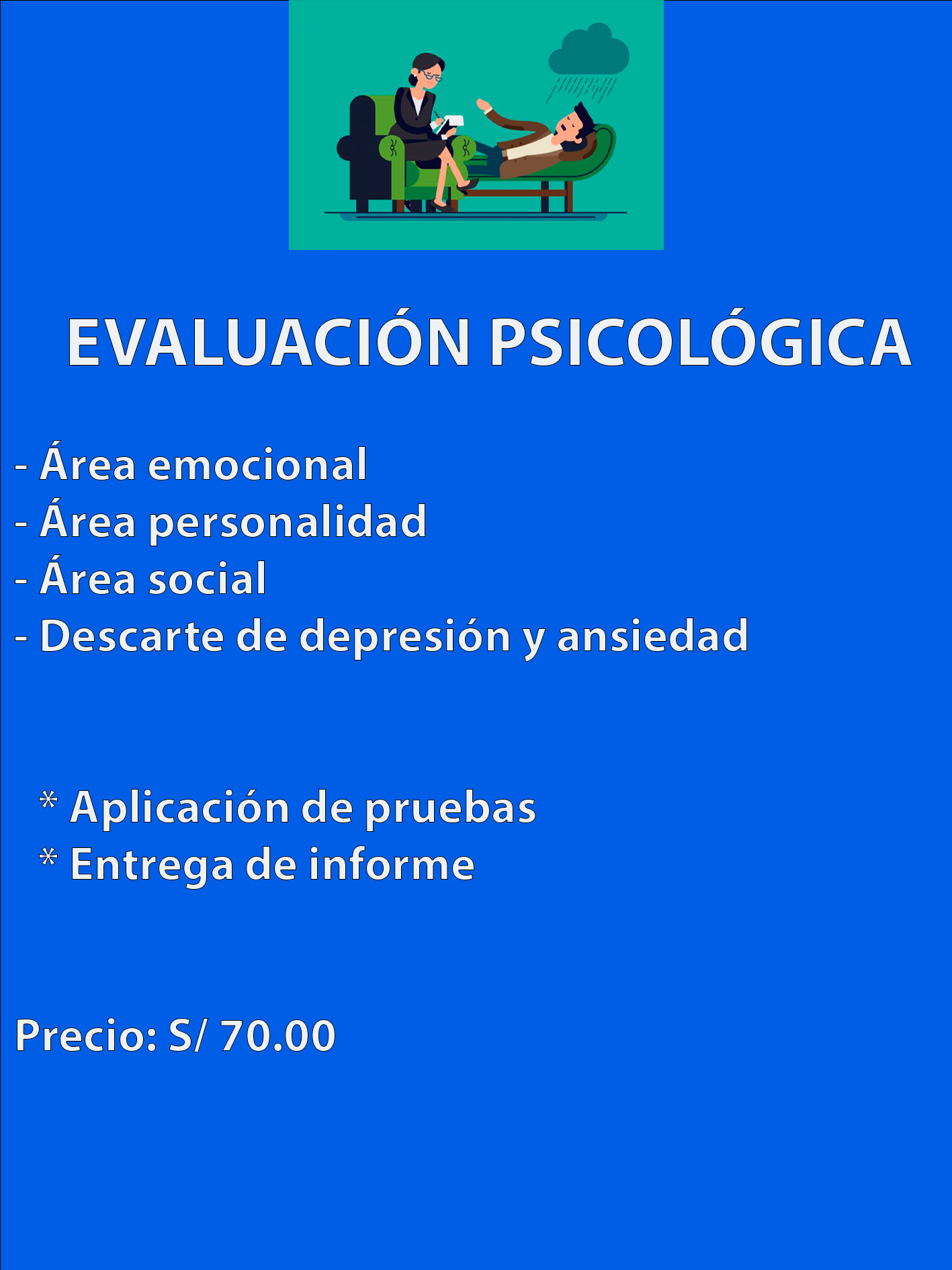 EVALUACIÓN PSICOLÓGICA

- Área emocional
- Área personalidad
- Área social
- Descarte de depresión y ansiedad

* Aplicación de pruebas
* Entrega de informe

Precio: S/ 70.00